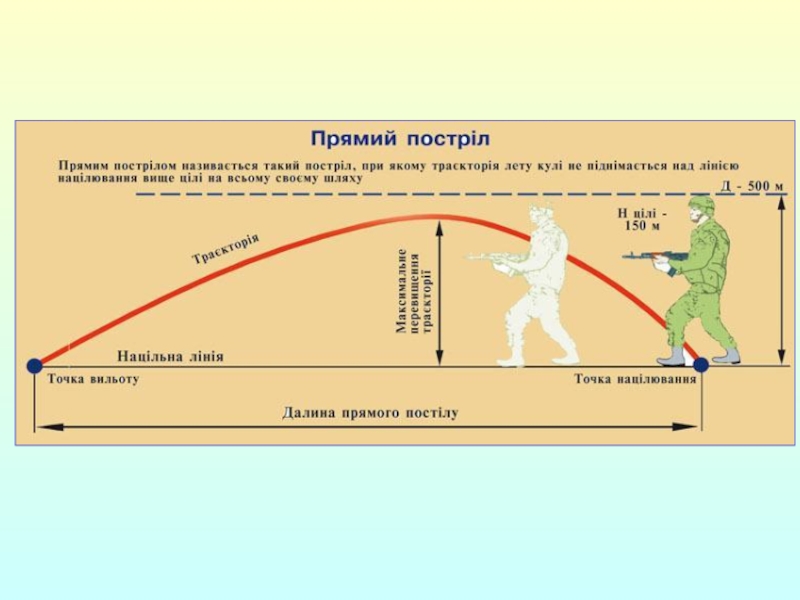 Прямий постріл

Прямим пострілом називається такий постріл, при якому траєкторія лету кулі не піднімається над лінією націлювання вище цілі на всьому своєму шляху

Д - 500 м

Н цілі - 150 м

Траєкторія

Максимальне перевищення траєкторії

Націльна лінія

Точка вильоту

Точка націлювання

Далина прямого постілу